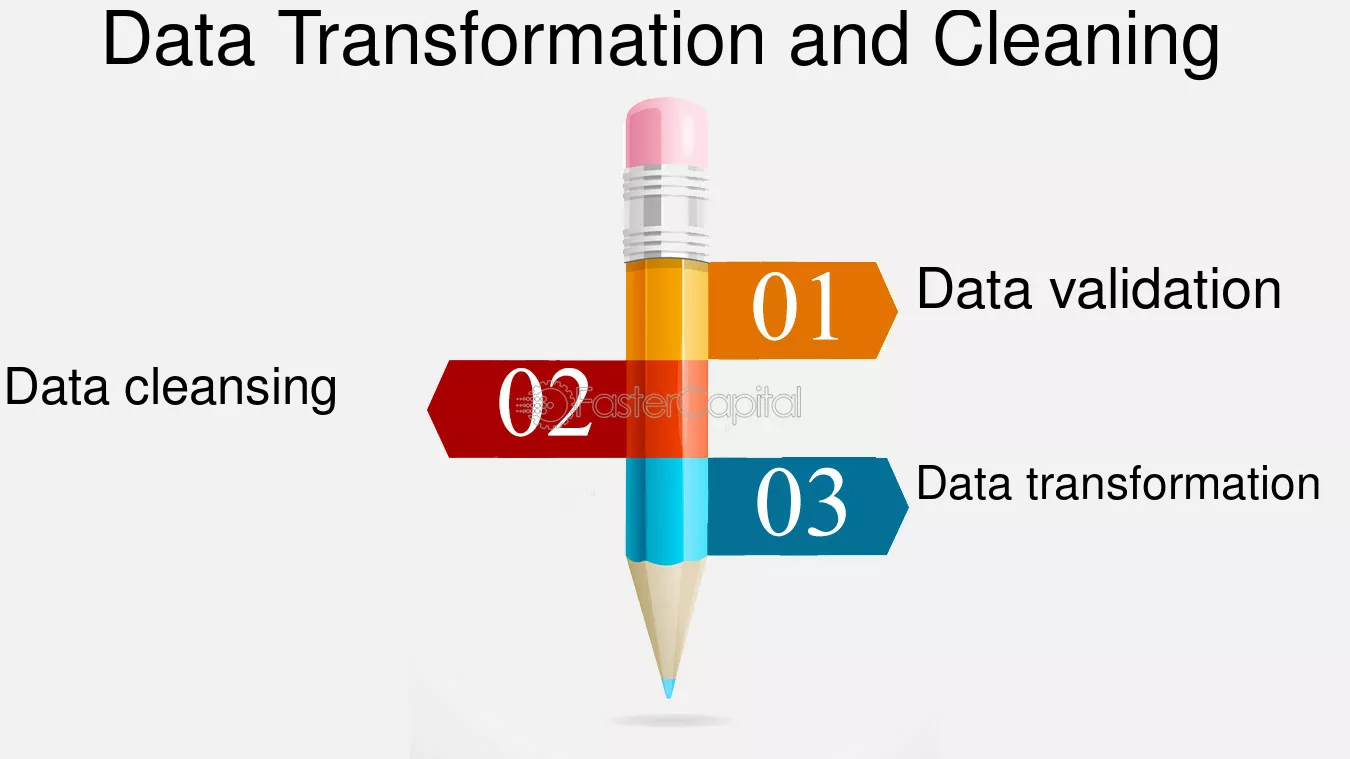 Data Transformation and Cleaning

01 Data validation

Data cleansing 02

FasterCapital

03 Data transformation